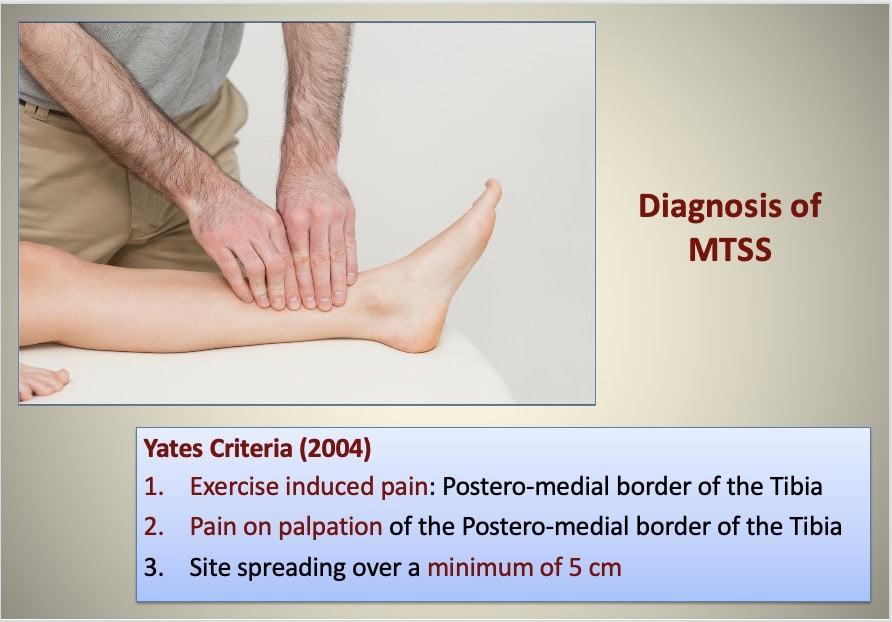 Diagnosis of MTSS

Yates Criteria (2004)
1. Exercise induced pain: Postero-medial border of the Tibia
2. Pain on palpation of the Postero-medial border of the Tibia
3. Site spreading over a minimum of 5 cm